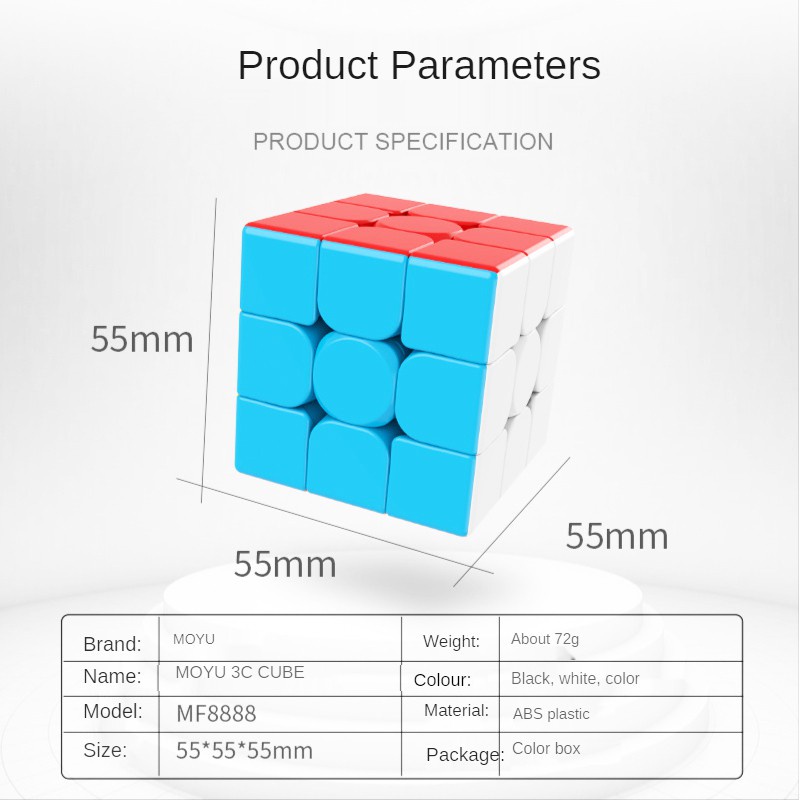 Product Parameters

PRODUCT SPECIFICATION

55mm

55mm

55mm

| Brand: | MOYU | Weight: | About 72g |
|---|---|---|---|
| Name: | MOYU 3C CUBE | Colour: | Black, white, color |
| Model: | MF8888 | Material: | ABS plastic |
| Size: | 55*55*55mm | Package: | Color box |